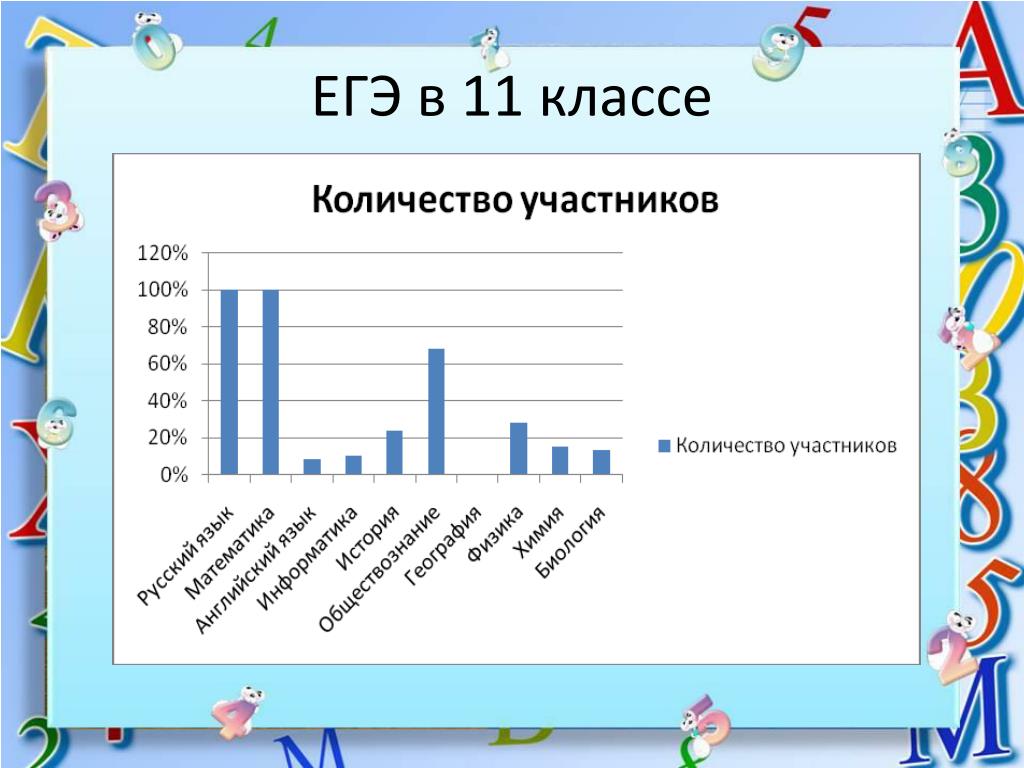 ЕГЭ в 11 классе

Количество участников

120%
100%
80%
60%
40%
20%
0%

Русский язык
Математика
Английский язык
Информатика
История
Обществознание
География
Физика
Химия
Биология

Количество участников